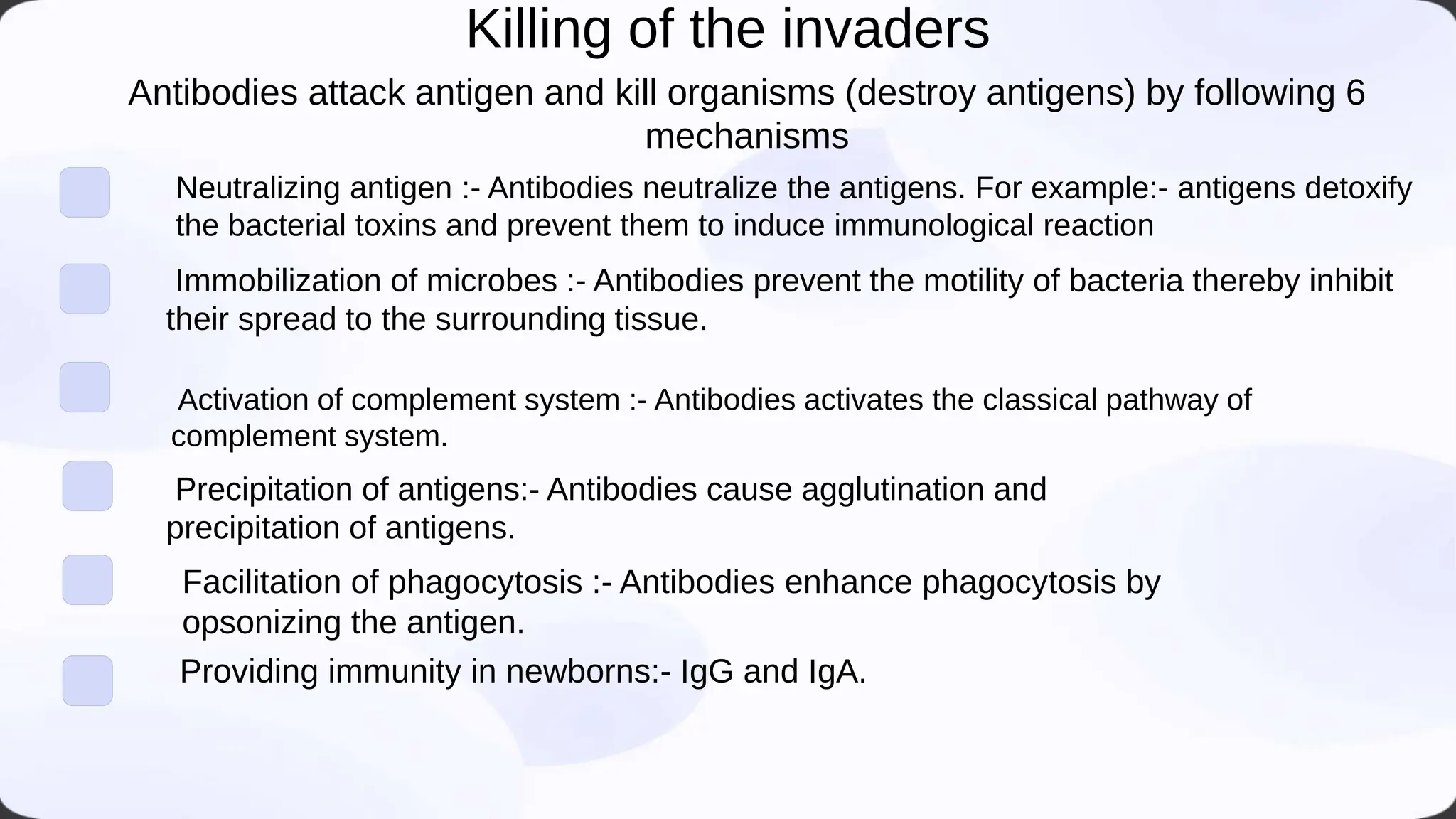 Killing of the invaders

Antibodies attack antigen and kill organisms (destroy antigens) by following 6 mechanisms

Neutralizing antigen :- Antibodies neutralize the antigens. For example:- antigens detoxify the bacterial toxins and prevent them to induce immunological reaction

Immobilization of microbes :- Antibodies prevent the motility of bacteria thereby inhibit their spread to the surrounding tissue.

Activation of complement system :- Antibodies activates the classical pathway of complement system.

Precipitation of antigens:- Antibodies cause agglutination and precipitation of antigens.

Facilitation of phagocytosis :- Antibodies enhance phagocytosis by opsonizing the antigen.

Providing immunity in newborns:- IgG and IgA.